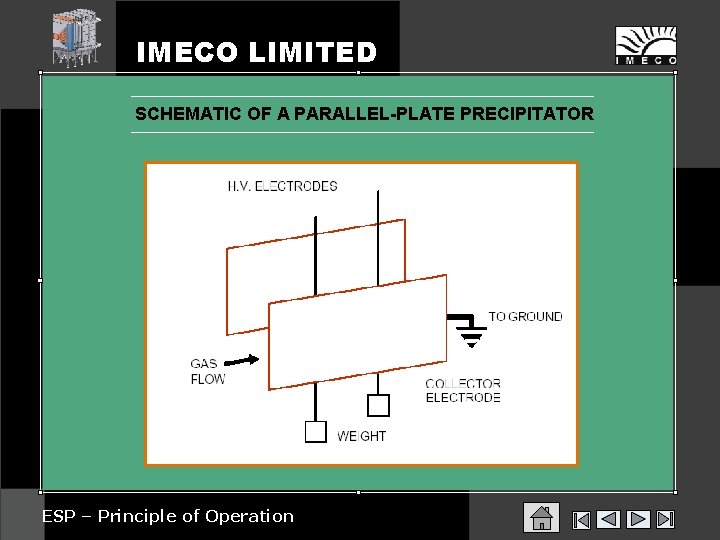 IMECO LIMITED

IMECO

SCHEMATIC OF A PARALLEL-PLATE PRECIPITATOR

H.V. ELECTRODES

TO GROUND

GAS FLOW

COLLECTOR ELECTRODE

WEIGHT

ESP – Principle of Operation